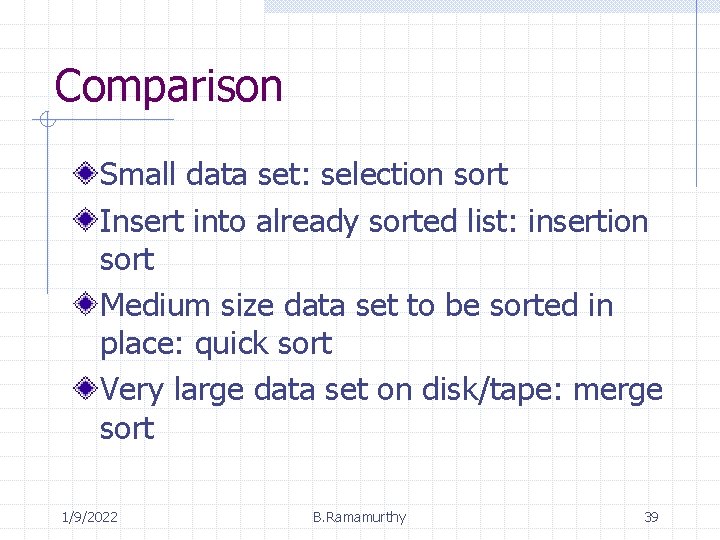 Comparison

Small data set: selection sort

Insert into already sorted list: insertion sort

Medium size data set to be sorted in place: quick sort

Very large data set on disk/tape: merge sort

1/9/2022 B.Ramamurthy 39